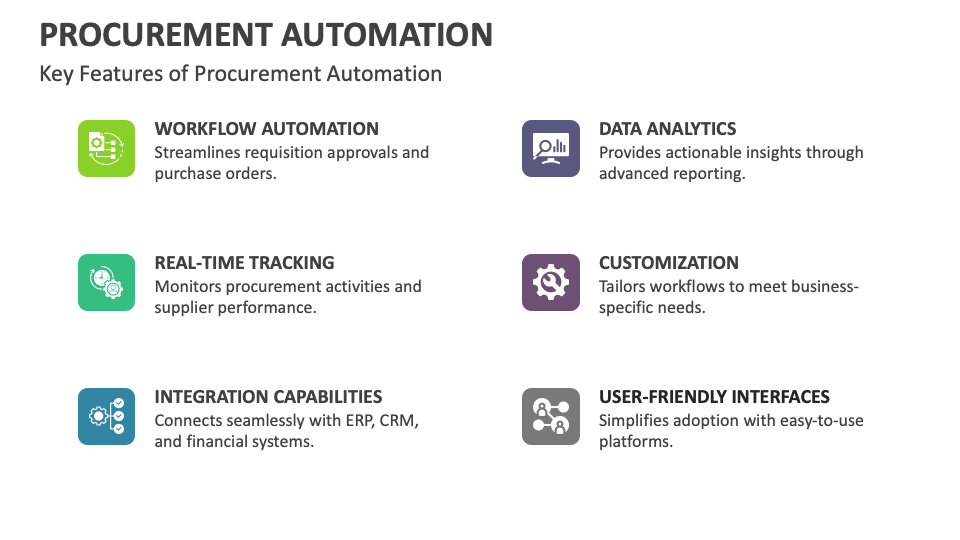 PROCUREMENT AUTOMATION

Key Features of Procurement Automation

WORKFLOW AUTOMATION
Streamlines requisition approvals and purchase orders.

REAL-TIME TRACKING
Monitors procurement activities and supplier performance.

INTEGRATION CAPABILITIES
Connects seamlessly with ERP, CRM, and financial systems.

DATA ANALYTICS
Provides actionable insights through advanced reporting.

CUSTOMIZATION
Tailors workflows to meet business-specific needs.

USER-FRIENDLY INTERFACES
Simplifies adoption with easy-to-use platforms.